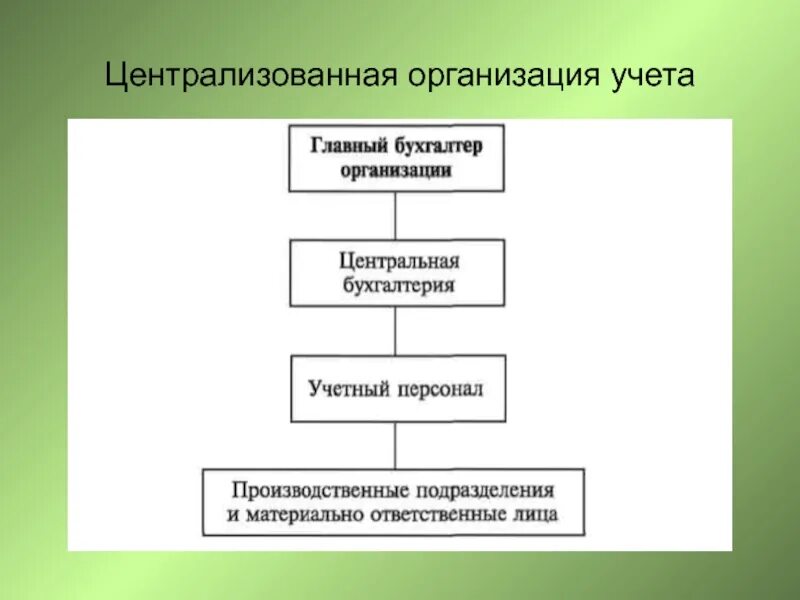 Централизованная организация учета

Главный бухгалтер организации

Центральная бухгалтерия

Учетный персонал

Производственные подразделения и материально ответственные лица